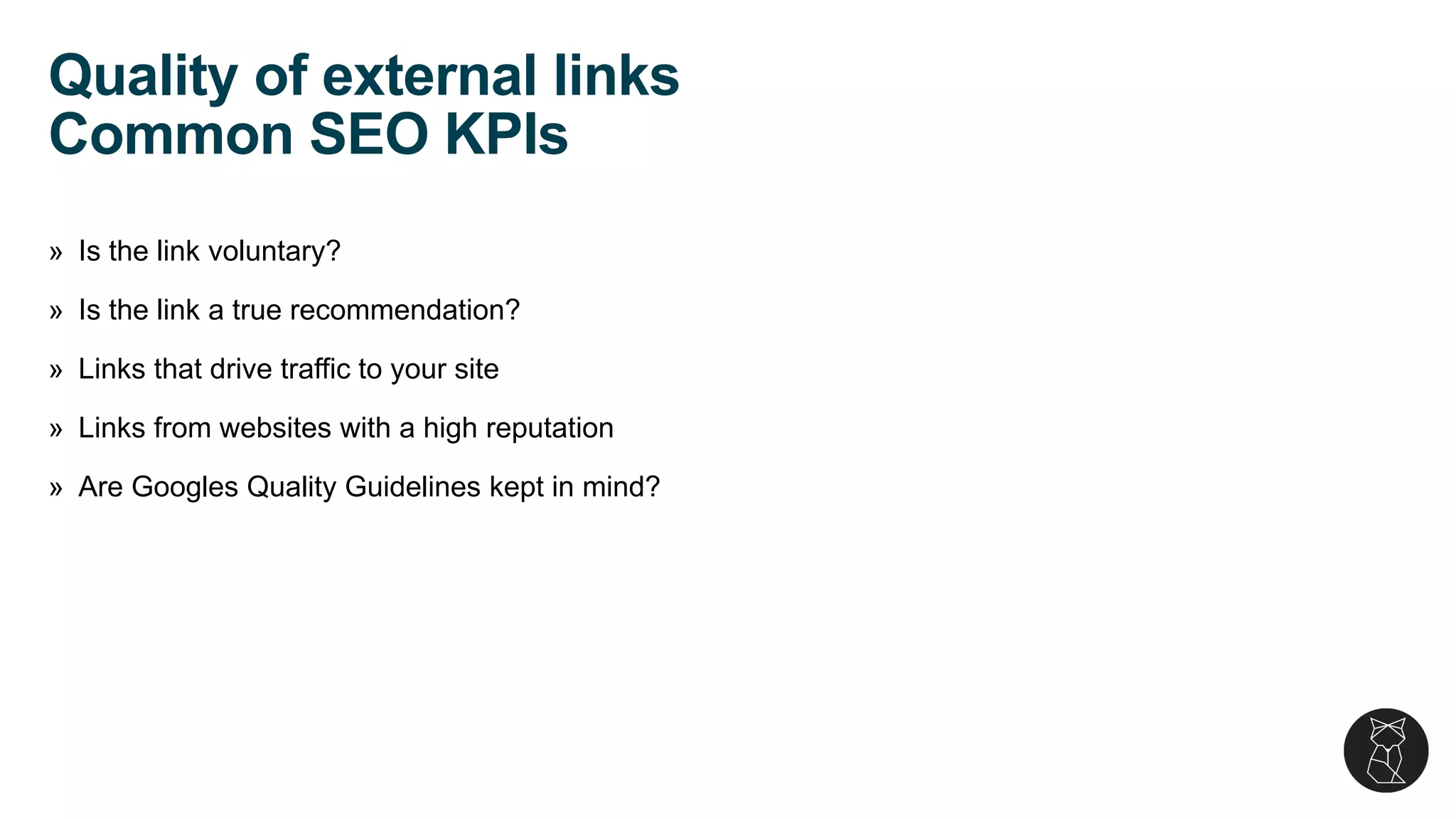 Quality of external links
Common SEO KPIs

» Is the link voluntary?

» Is the link a true recommendation?

» Links that drive traffic to your site

» Links from websites with a high reputation

» Are Googles Quality Guidelines kept in mind?